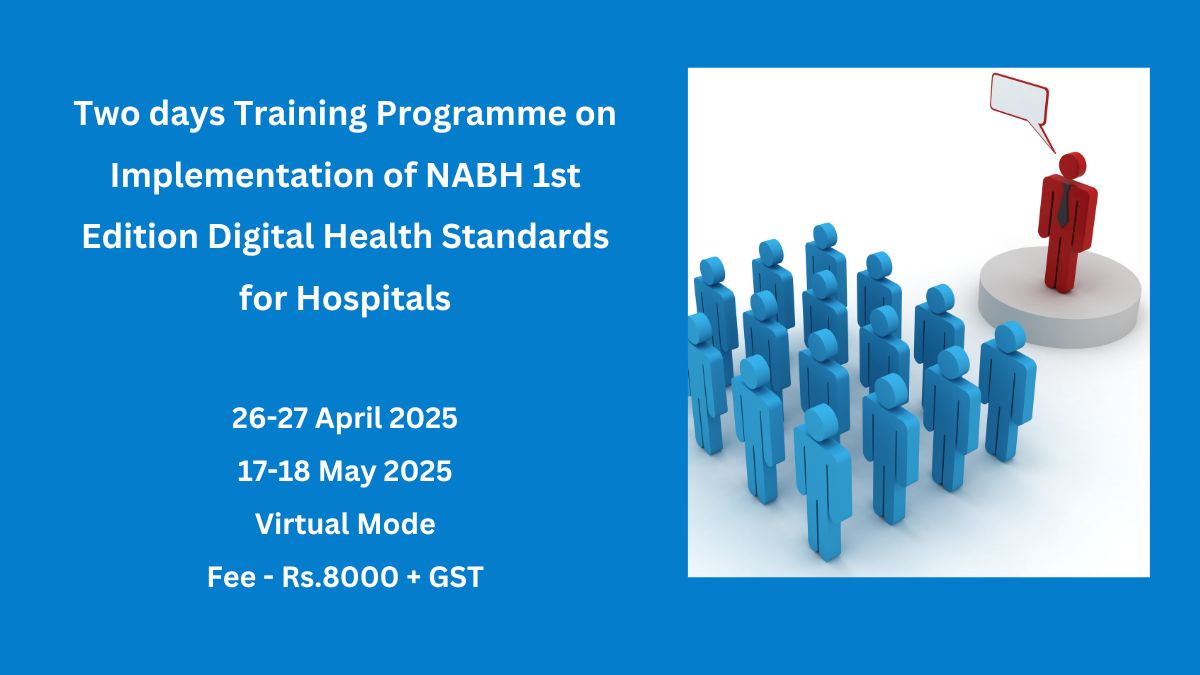 Two days Training Programme on Implementation of NABH 1st Edition Digital Health Standards for Hospitals

26-27 April 2025

17-18 May 2025

Virtual Mode

Fee - Rs.8000 + GST